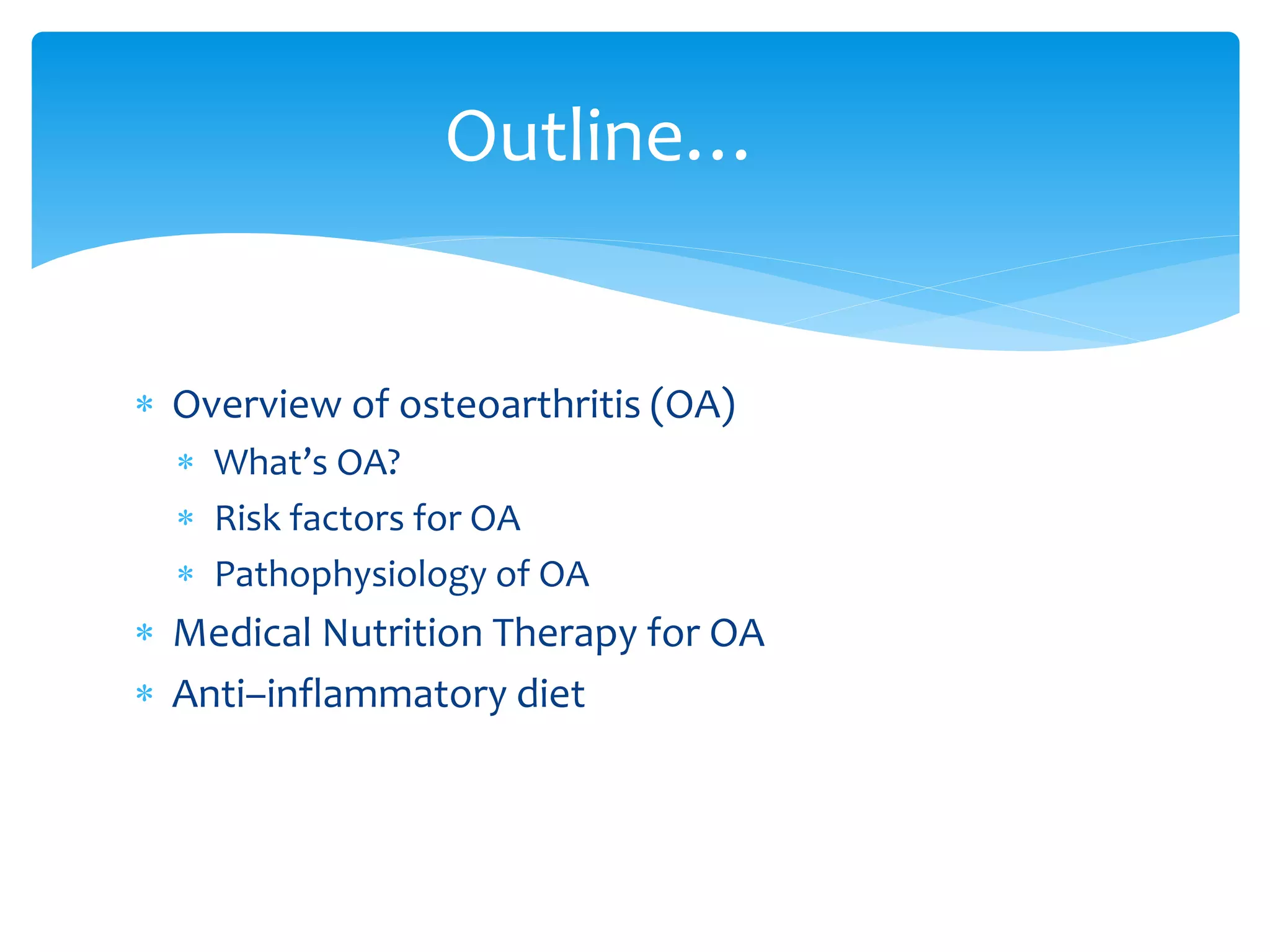 Outline…

* Overview of osteoarthritis (OA)
  * What’s OA?
  * Risk factors for OA
  * Pathophysiology of OA
* Medical Nutrition Therapy for OA
* Anti–inflammatory diet